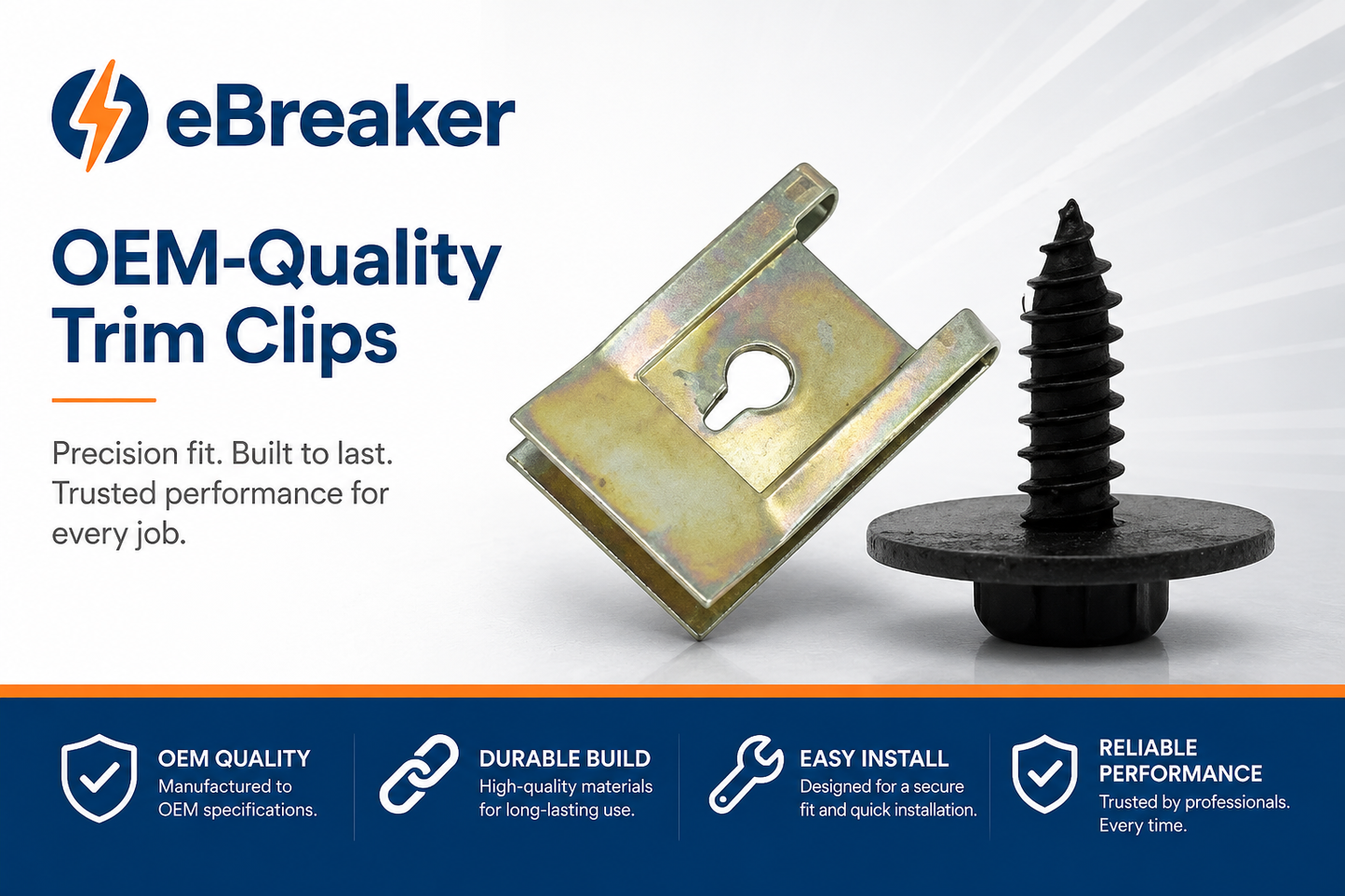 eBreaker

OEM-Quality Trim Clips

Precision fit. Built to last. Trusted performance for every job.

OEM QUALITY
Manufactured to OEM specifications.

DURABLE BUILD
High-quality materials for long-lasting use.

EASY INSTALL
Designed for a secure fit and quick installation.

RELIABLE PERFORMANCE
Trusted by professionals. Every time.